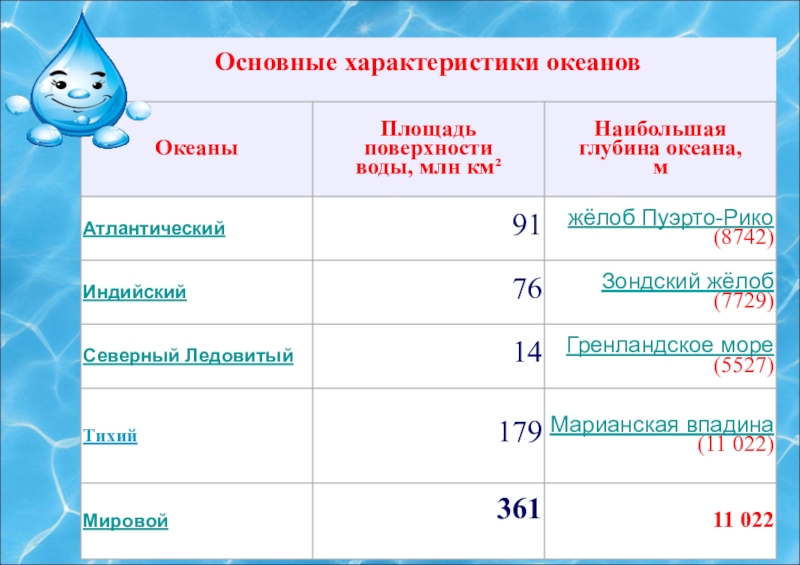 Основные характеристики океанов

| Океаны | Площадь поверхности воды, млн км² | Наибольшая глубина океана, м |
|---|---|---|
| Атлантический | 91 | жёлоб Пуэрто-Рико (8742) |
| Индийский | 76 | Зондский жёлоб (7729) |
| Северный Ледовитый | 14 | Гренландское море (5527) |
| Тихий | 179 | Марианская впадина (11 022) |
| Мировой | 361 | 11 022 |